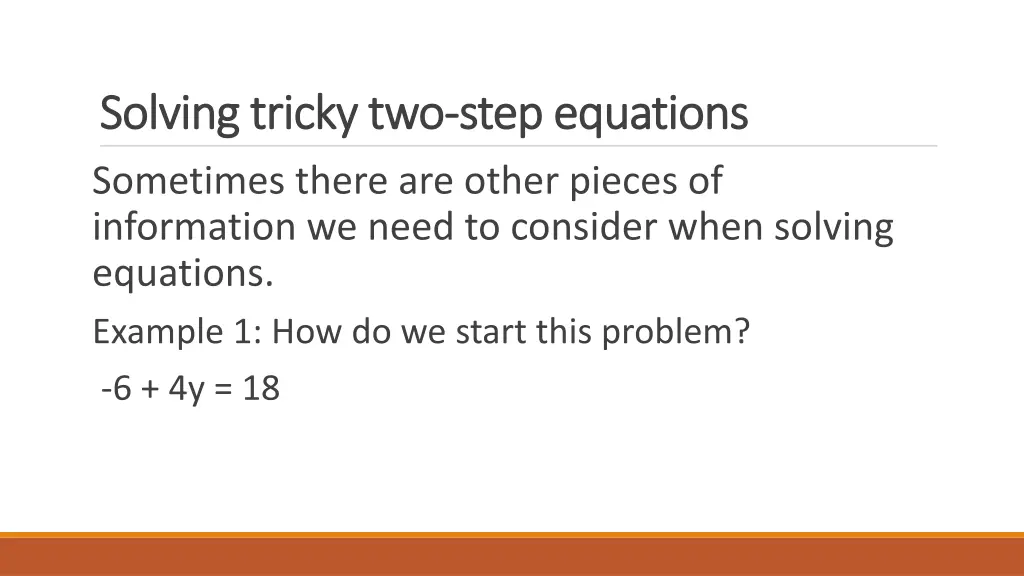 Solving tricky two-step equations

Sometimes there are other pieces of information we need to consider when solving equations.

Example 1: How do we start this problem?

$-6 + 4y = 18$